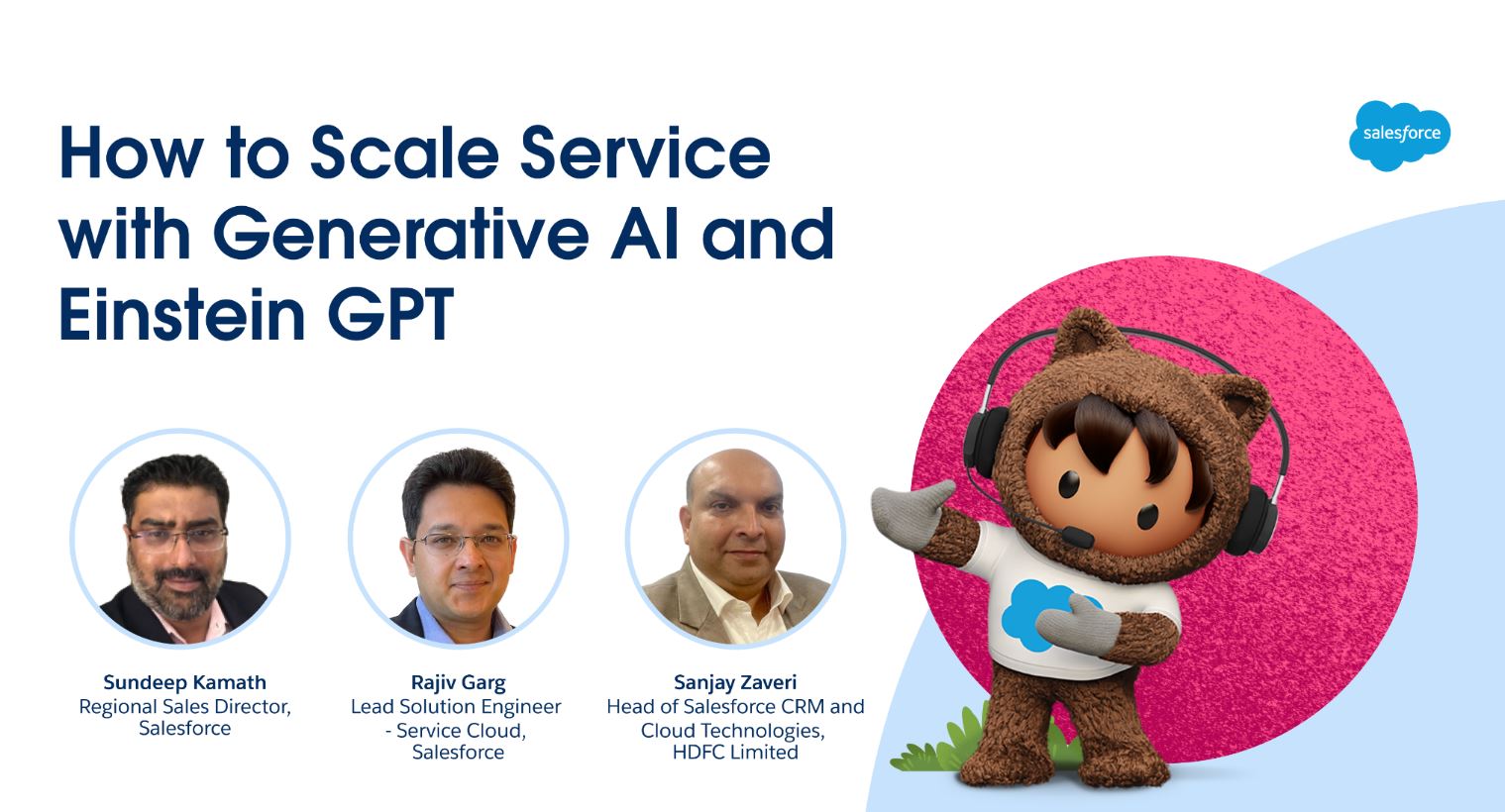 How to Scale Service with Generative AI and Einstein GPT

salesforce

Sundeep Kamath
Regional Sales Director, Salesforce

Rajiv Garg
Lead Solution Engineer - Service Cloud, Salesforce

Sanjay Zaveri
Head of Salesforce CRM and Cloud Technologies, HDFC Limited